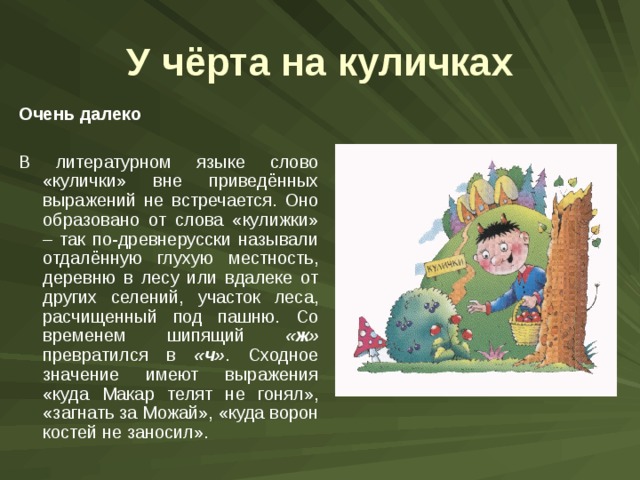 У чёрта на куличках

Очень далеко

В литературном языке слово «кулички» вне приведённых выражений не встречается. Оно образовано от слова «кулижки» – так по-древнерусски называли отдалённую глухую местность, деревню в лесу или вдалеке от других селений, участок леса, расчищенный под пашню. Со временем шипящий «ж» превратился в «ч». Сходное значение имеют выражения «куда Макар телят не гонял», «загнать за Можай», «куда ворон костей не заносил».

КУЛИЧКИ